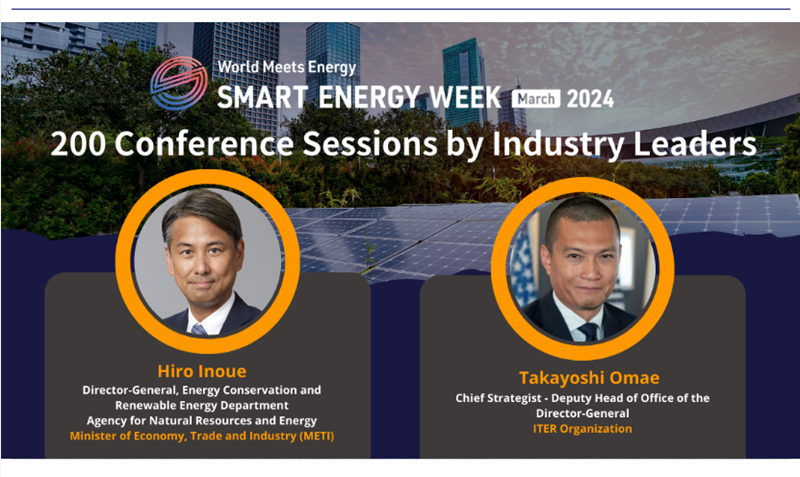 World Meets Energy
SMART ENERGY WEEK March 2024

200 Conference Sessions by Industry Leaders

Hiro Inoue
Director-General, Energy Conservation and Renewable Energy Department
Agency for Natural Resources and Energy
Minister of Economy, Trade and Industry (METI)

Takayoshi Omae
Chief Strategist - Deputy Head of Office of the Director-General
ITER Organization